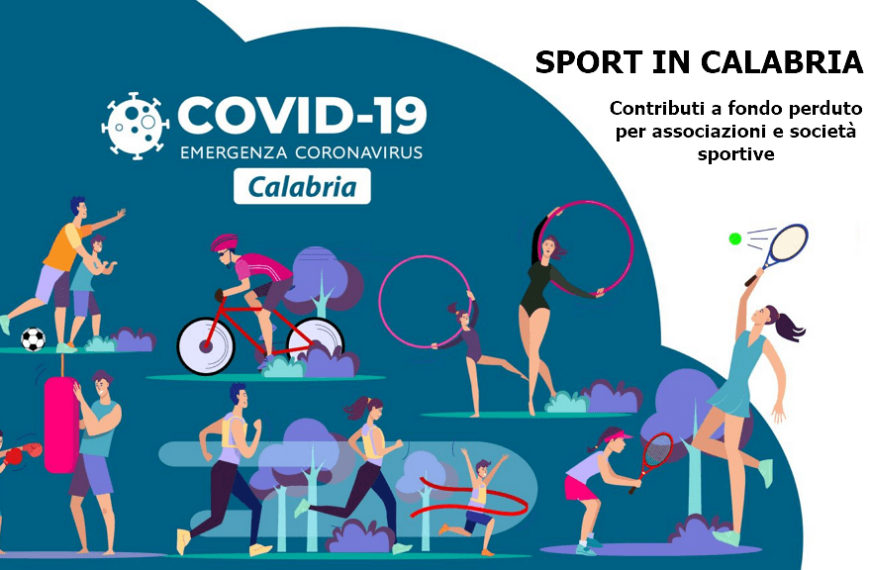 COVID-19
EMERGENZA CORONAVIRUS
Calabria

SPORT IN CALABRIA

Contributi a fondo perduto per associazioni e società sportive